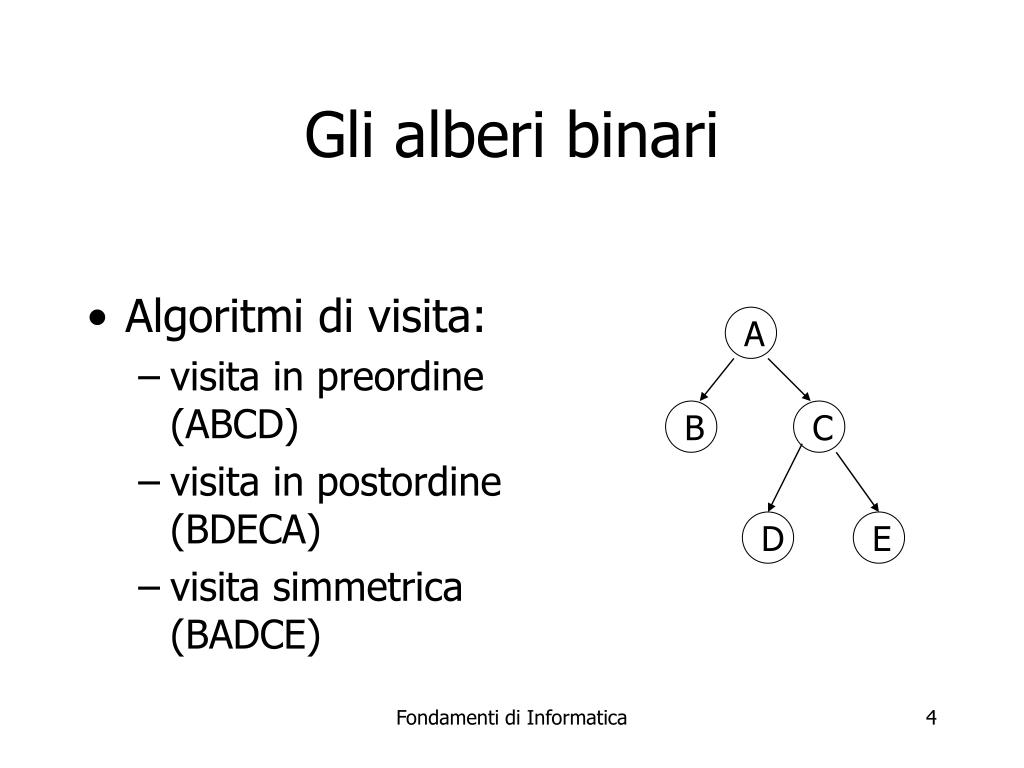 Gli alberi binari

• Algoritmi di visita:
– visita in preordine (ABCD)
– visita in postordine (BDECA)
– visita simmetrica (BADCE)

A
B
C
D
E

Fondamenti di Informatica

4